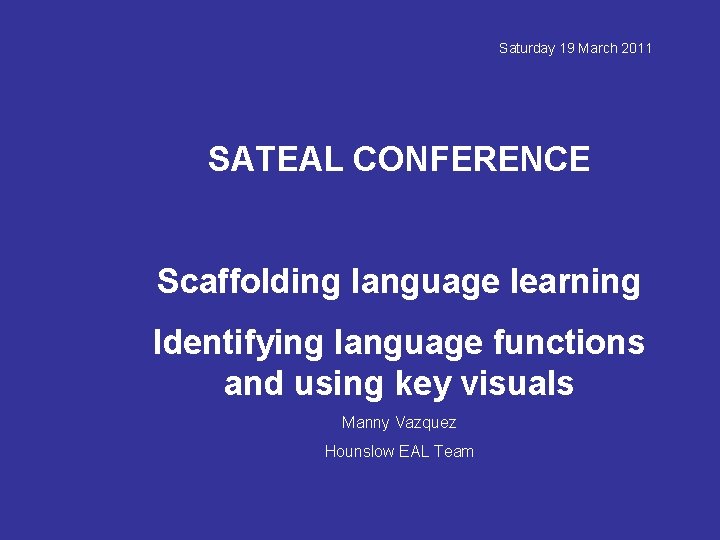 Saturday 19 March 2011

SATEAL CONFERENCE

Scaffolding language learning

Identifying language functions and using key visuals

Manny Vazquez

Hounslow EAL Team